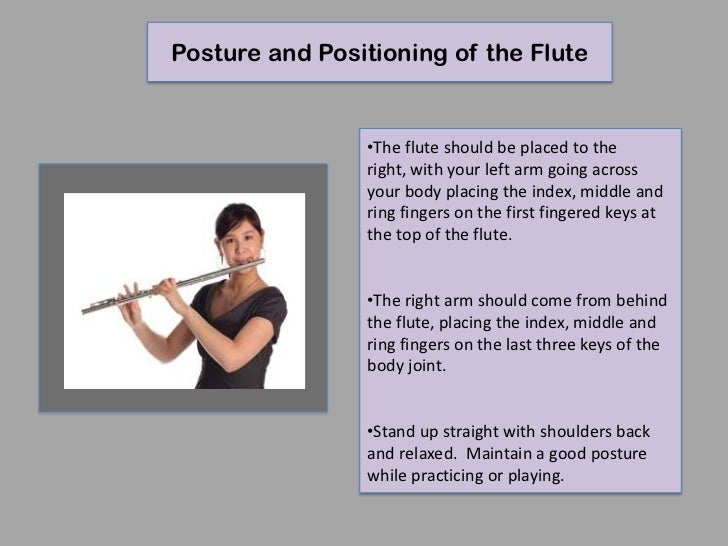 Posture and Positioning of the Flute

•The flute should be placed to the right, with your left arm going across your body placing the index, middle and ring fingers on the first fingered keys at the top of the flute.

•The right arm should come from behind the flute, placing the index, middle and ring fingers on the last three keys of the body joint.

•Stand up straight with shoulders back and relaxed. Maintain a good posture while practicing or playing.